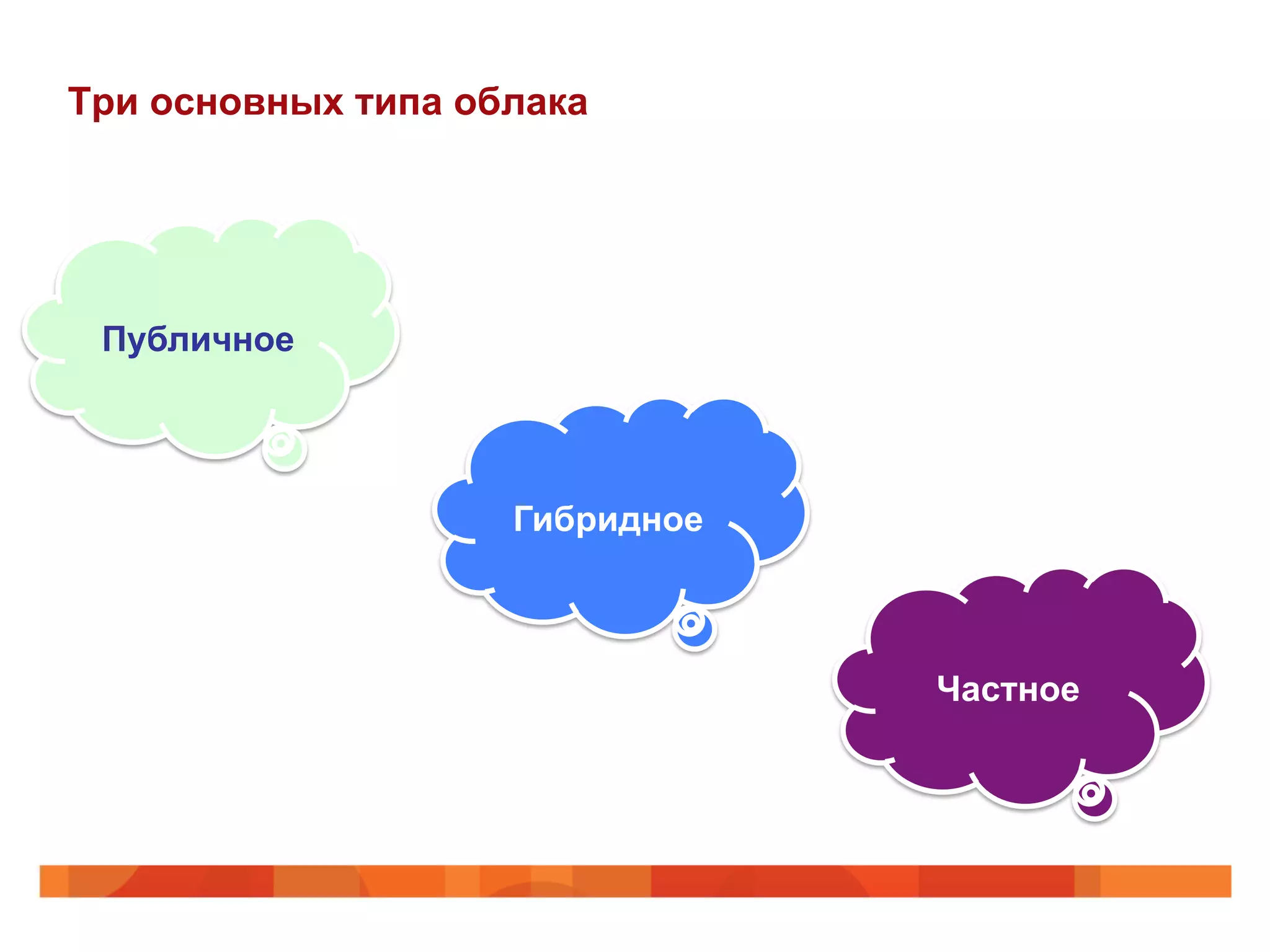 Три основных типа облака

Публичное

Гибридное

Частное